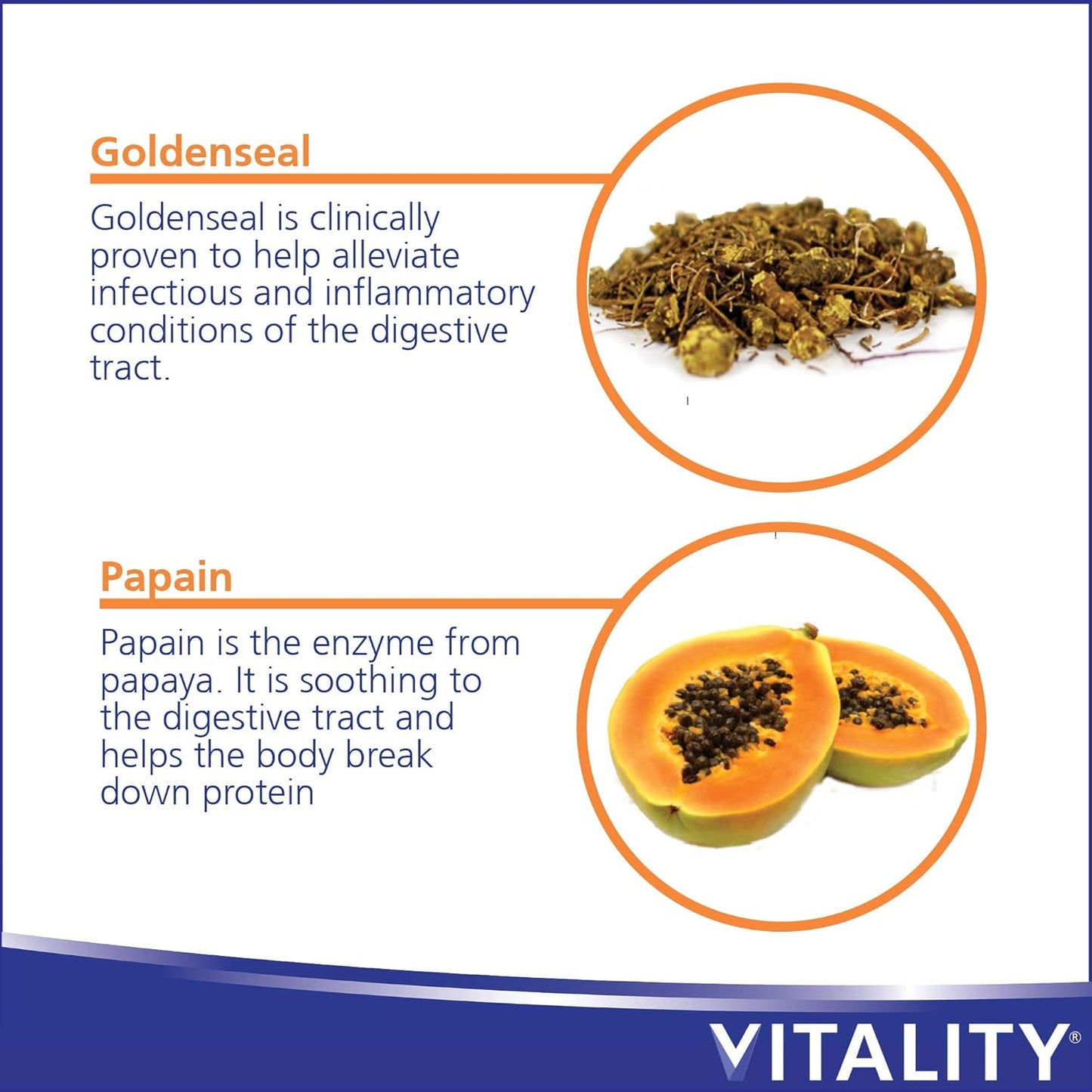 Goldenseal

Goldenseal is clinically proven to help alleviate infectious and inflammatory conditions of the digestive tract.

Papain

Papain is the enzyme from papaya. It is soothing to the digestive tract and helps the body break down protein

VITALITY®